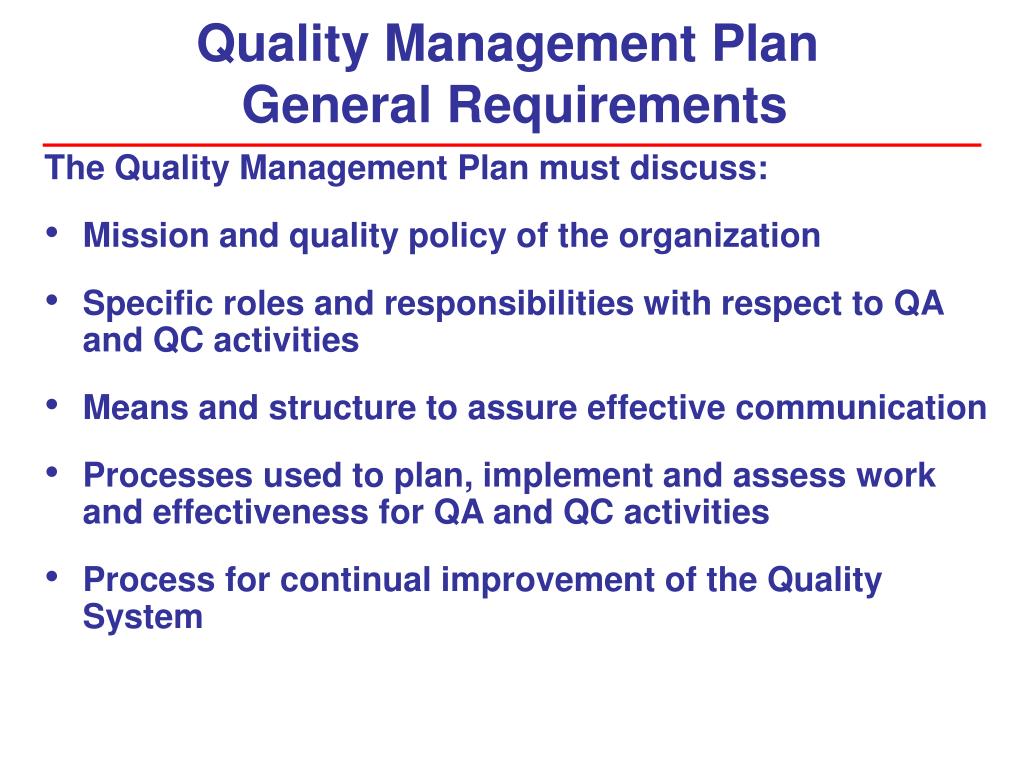 Quality Management Plan
General Requirements

The Quality Management Plan must discuss:

• Mission and quality policy of the organization

• Specific roles and responsibilities with respect to QA and QC activities

• Means and structure to assure effective communication

• Processes used to plan, implement and assess work and effectiveness for QA and QC activities

• Process for continual improvement of the Quality System